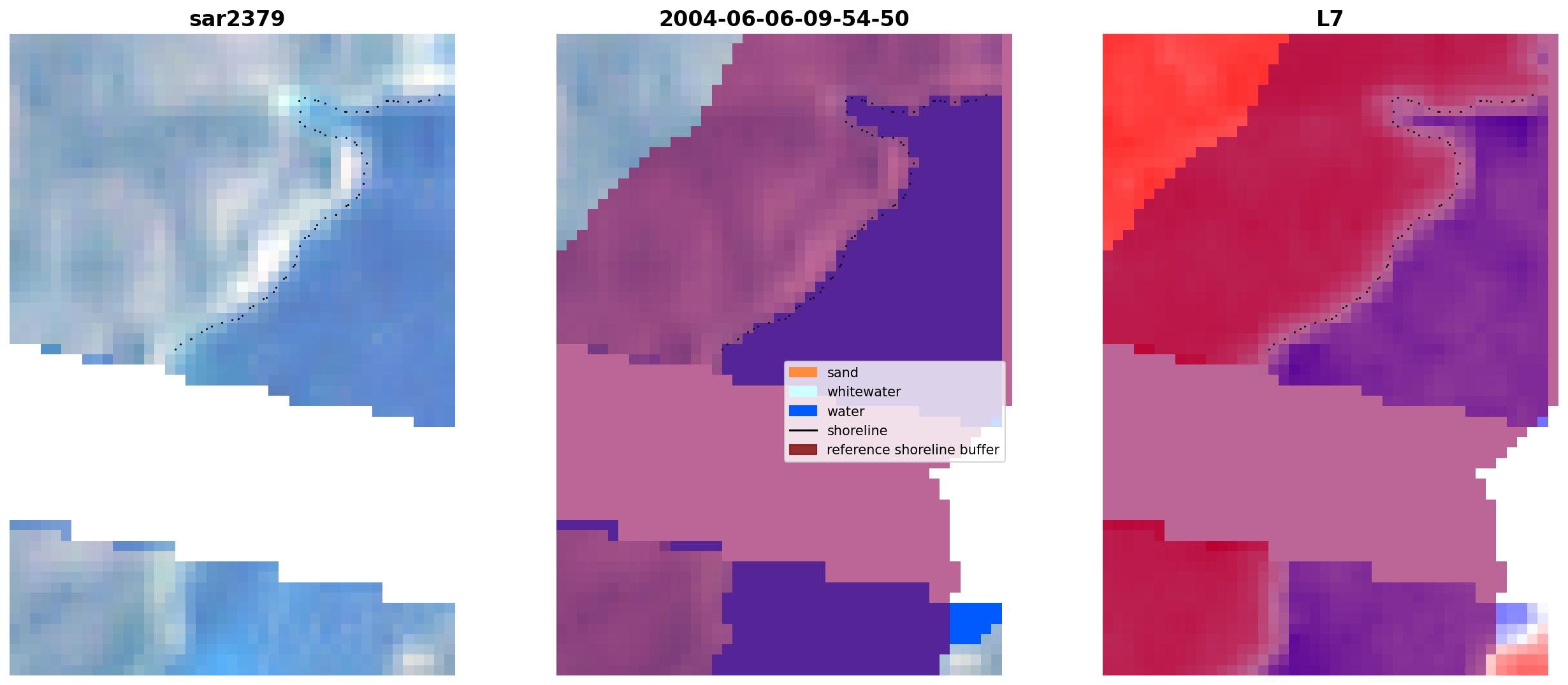 sar2379

2004-06-06-09-54-50

sand
whitewater
water
shoreline
reference shoreline buffer

L7